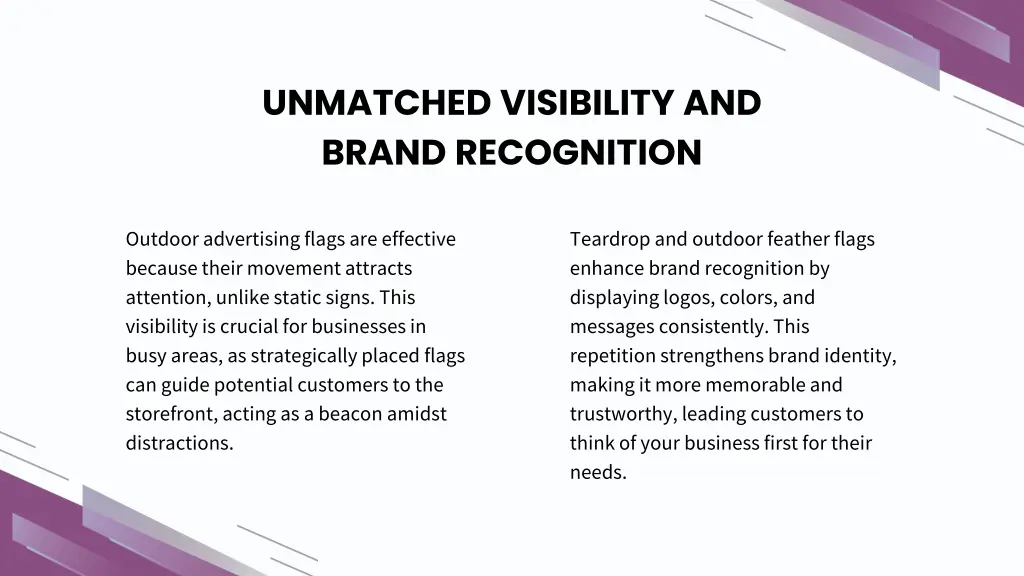 UNMATCHED VISIBILITY AND BRAND RECOGNITION

Outdoor advertising flags are effective because their movement attracts attention, unlike static signs. This visibility is crucial for businesses in busy areas, as strategically placed flags can guide potential customers to the storefront, acting as a beacon amidst distractions.

Teardrop and outdoor feather flags enhance brand recognition by displaying logos, colors, and messages consistently. This repetition strengthens brand identity, making it more memorable and trustworthy, leading customers to think of your business first for their needs.